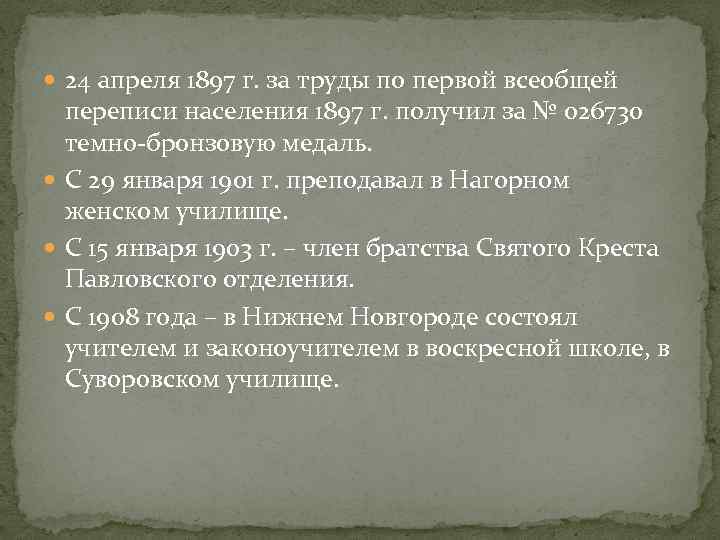 24 апреля 1897 г. за труды по первой всеобщей переписи населения 1897 г. получил за № 026730 темно-бронзовую медаль.

С 29 января 1901 г. преподавал в Нагорном женском училище.

С 15 января 1903 г. – член братства Святого Креста Павловского отделения.

С 1908 года – в Нижнем Новгороде состоял учителем и законоучителем в воскресной школе, в Суворовском училище.